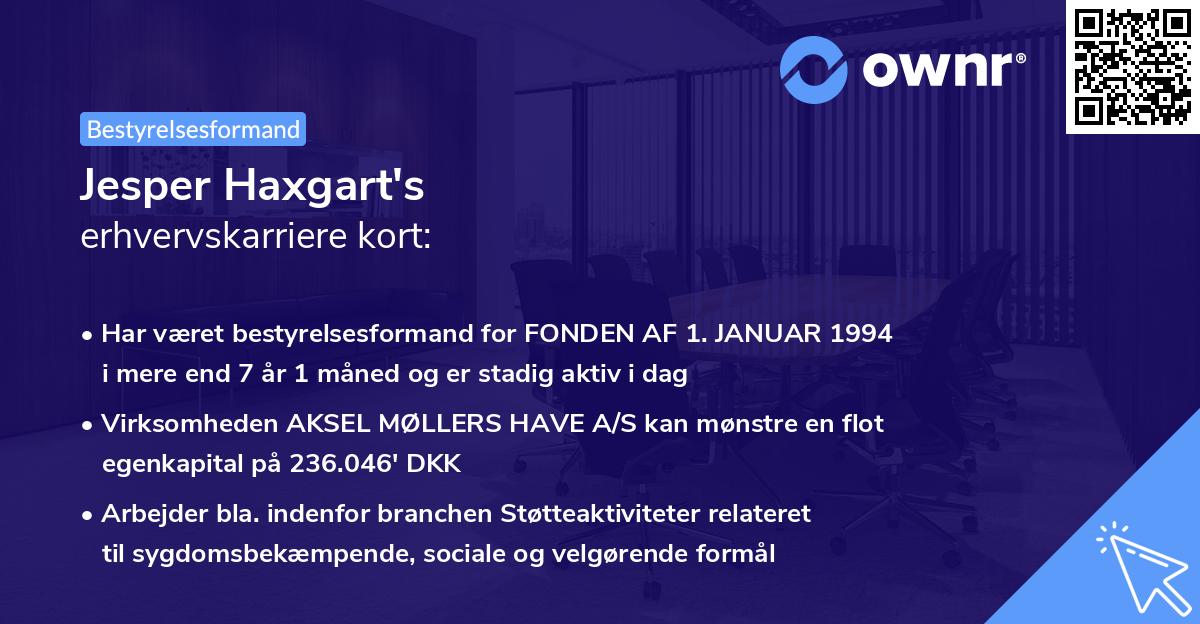 ownr®

Bestyrelsesformand

Jesper Haxgart's
erhvervskarriere kort:

• Har været bestyrelsesformand for FONDEN AF 1. JANUAR 1994 i mere end 7 år 1 måned og er stadig aktiv i dag

• Virksomheden AKSEL MØLLERS HAVE A/S kan mønstre en flot egenkapital på 236.046' DKK

• Arbejder bla. indenfor branchen Støtteaktiviteter relateret til sygdomsbekæmpende, sociale og velgørende formål